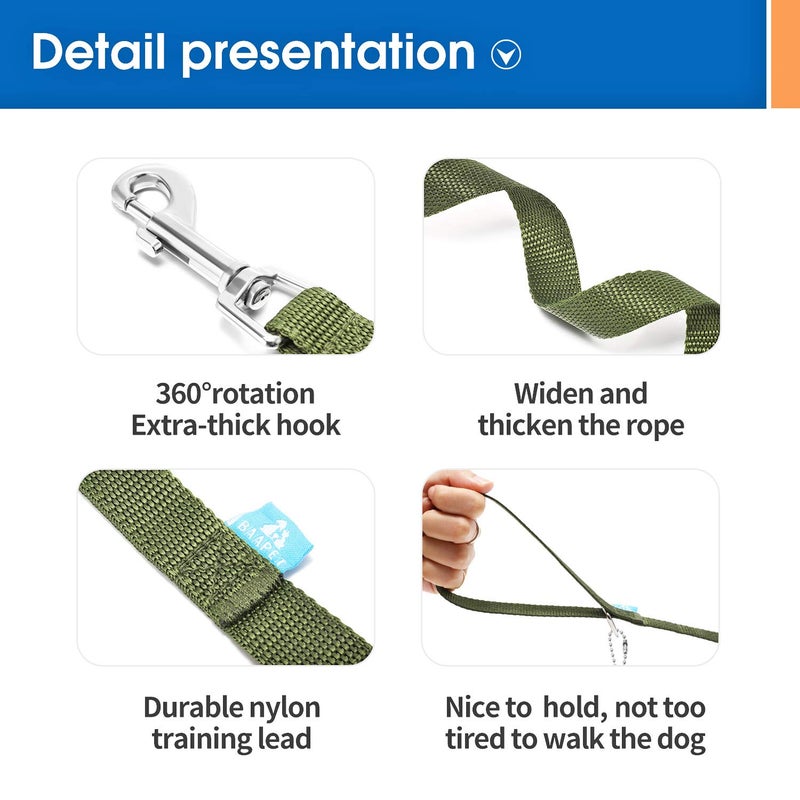 Detail presentation

360°rotation
Extra-thick hook

Widen and
thicken the rope

BAAPET

Durable nylon
training lead

Nice to hold, not too
tired to walk the dog